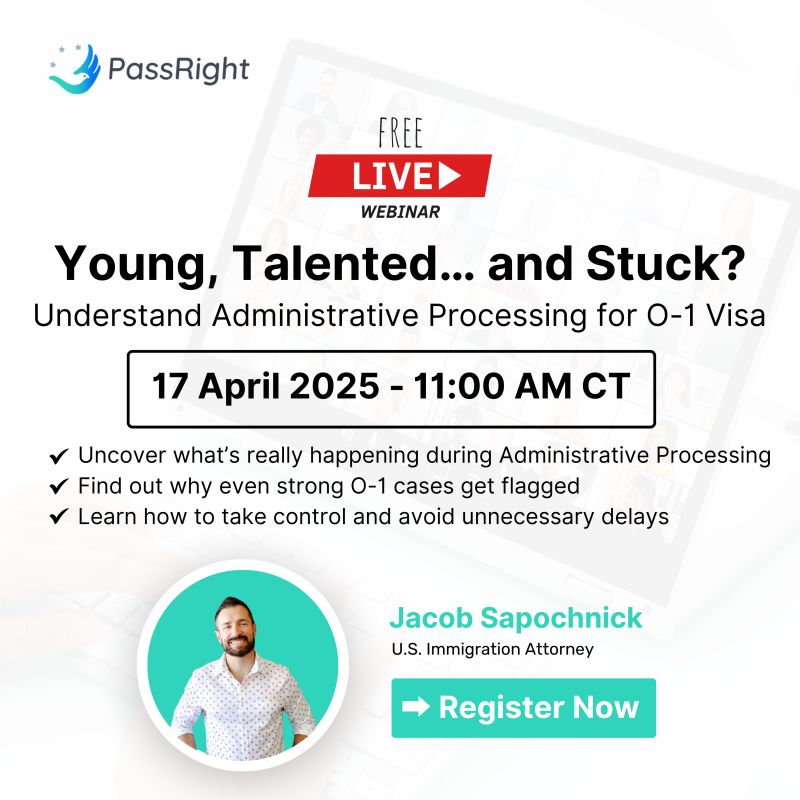 PassRight

FREE
LIVE
WEBINAR

Young, Talented... and Stuck?
Understand Administrative Processing for O-1 Visa

17 April 2025 - 11:00 AM CT

✔ Uncover what's really happening during Administrative Processing
✔ Find out why even strong O-1 cases get flagged
✔ Learn how to take control and avoid unnecessary delays

Jacob Sapochnick
U.S. Immigration Attorney

➡ Register Now